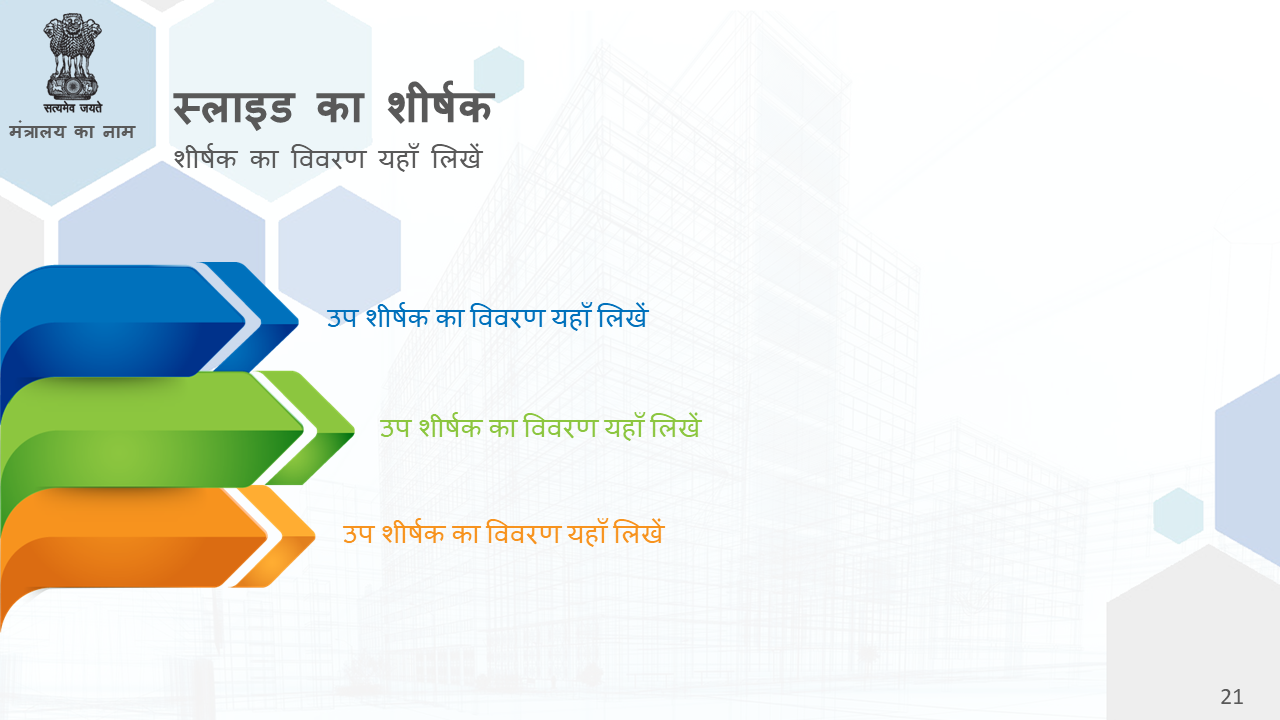 सत्यमेव जयते
मंत्रालय का नाम

स्लाइड का शीर्षक
शीर्षक का विवरण यहाँ लिखें

उप शीर्षक का विवरण यहाँ लिखें

उप शीर्षक का विवरण यहाँ लिखें

उप शीर्षक का विवरण यहाँ लिखें

21